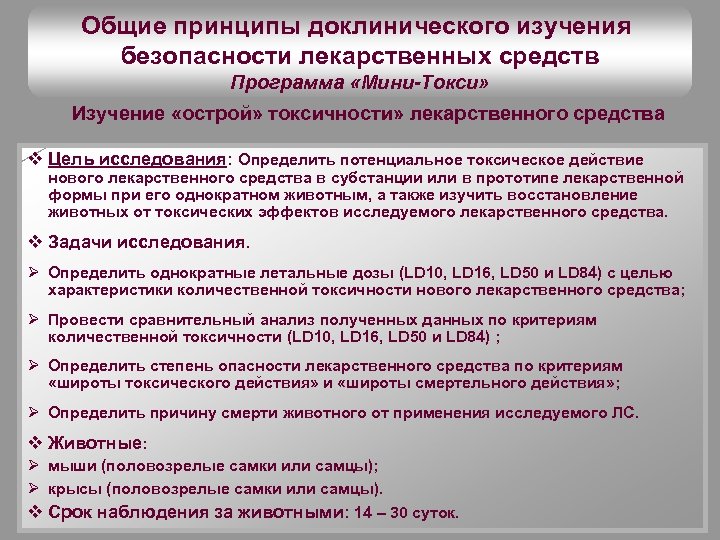 Общие принципы доклинического изучения безопасности лекарственных средств
Программа «Мини-Токси»

Изучение «острой» токсичности» лекарственного средства

❖ Цель исследования: Определить потенциальное токсическое действие нового лекарственного средства в субстанции или в прототипе лекарственной формы при его однократном животным, а также изучить восстановление животных от токсических эффектов исследуемого лекарственного средства.

❖ Задачи исследования.

➢ Определить однократные летальные дозы (LD10, LD16, LD50 и LD84) с целью характеристики количественной токсичности нового лекарственного средства;

➢ Провести сравнительный анализ полученных данных по критериям количественной токсичности (LD10, LD16, LD50 и LD84) ;

➢ Определить степень опасности лекарственного средства по критериям «широты токсического действия» и «широты смертельного действия»;

➢ Определить причину смерти животного от применения исследуемого ЛС.

❖ Животные:
➢ мыши (половозрелые самки или самцы);
➢ крысы (половозрелые самки или самцы).
❖ Срок наблюдения за животными: 14 – 30 суток.